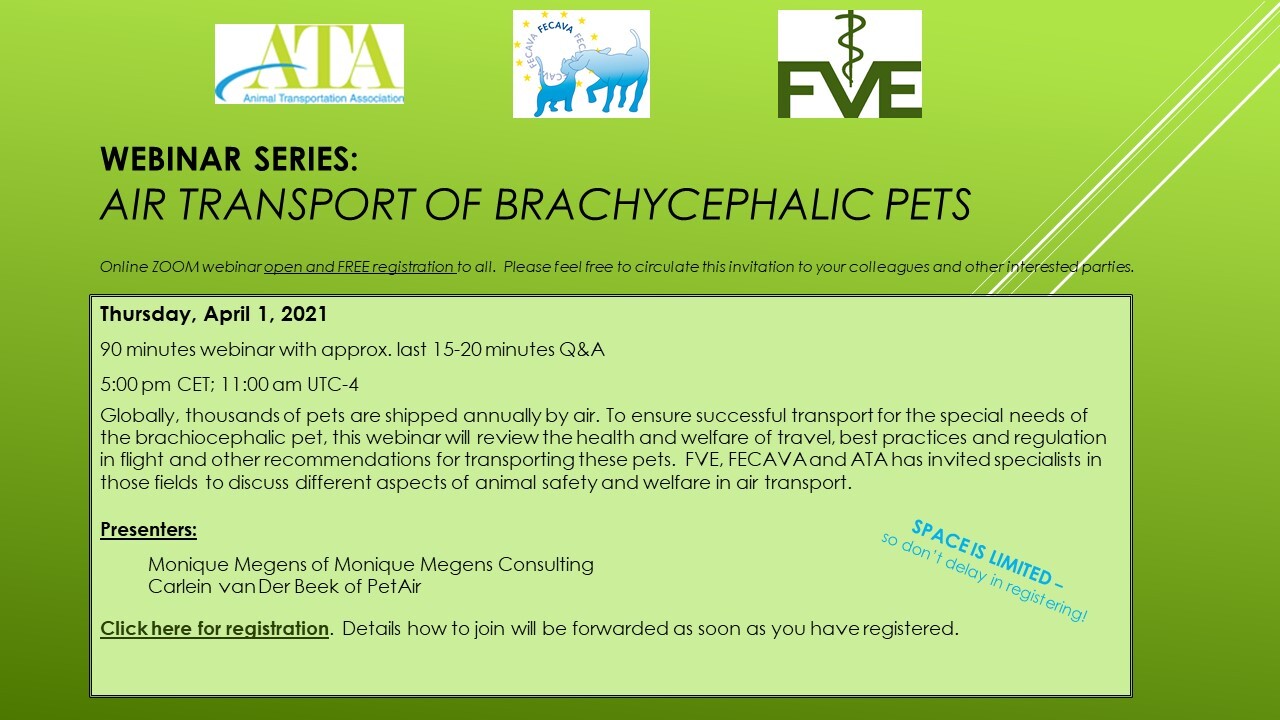 ATA
Animal Transportation Association

FECAVA FECAVA FECAVA

FVE

WEBINAR SERIES:
AIR TRANSPORT OF BRACHYCEPHALIC PETS

Online ZOOM webinar open and FREE registration to all. Please feel free to circulate this invitation to your colleagues and other interested parties.

Thursday, April 1, 2021

90 minutes webinar with approx. last 15-20 minutes Q&A

5:00 pm CET; 11:00 am UTC-4

Globally, thousands of pets are shipped annually by air. To ensure successful transport for the special needs of the brachiocephalic pet, this webinar will review the health and welfare of travel, best practices and regulation in flight and other recommendations for transporting these pets. FVE, FECAVA and ATA has invited specialists in those fields to discuss different aspects of animal safety and welfare in air transport.

Presenters:

Monique Megens of Monique Megens Consulting
Carlein van Der Beek of PetAir

SPACE IS LIMITED –
so don't delay in registering!

Click here for registration. Details how to join will be forwarded as soon as you have registered.